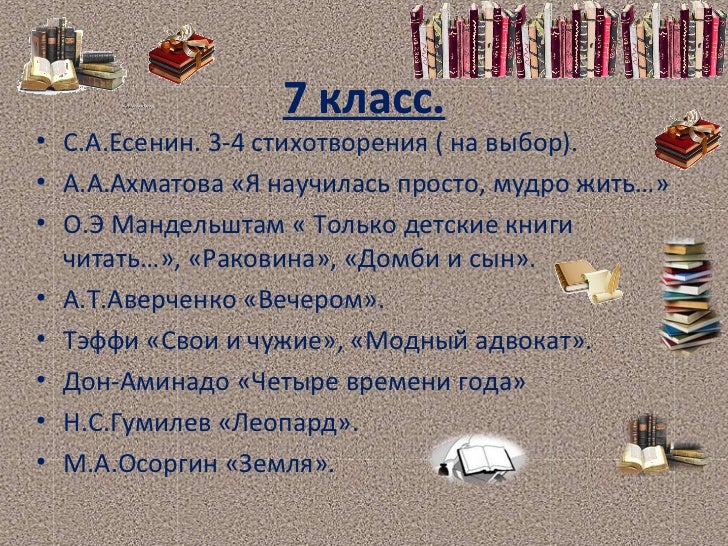 7 класс.

• С.А.Есенин. 3-4 стихотворения ( на выбор).
• А.А.Ахматова «Я научилась просто, мудро жить…»
• О.Э Мандельштам « Только детские книги читать…», «Раковина», «Домби и сын».
• А.Т.Аверченко «Вечером».
• Тэффи «Свои и чужие», «Модный адвокат».
• Дон-Аминадо «Четыре времени года»
• Н.С.Гумилев «Леопард».
• М.А.Осоргин «Земля».